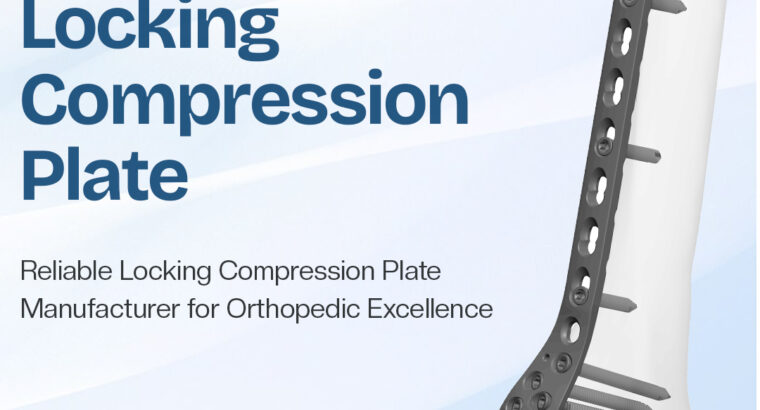 Locking Compression Plate

Reliable Locking Compression Plate Manufacturer for Orthopedic Excellence